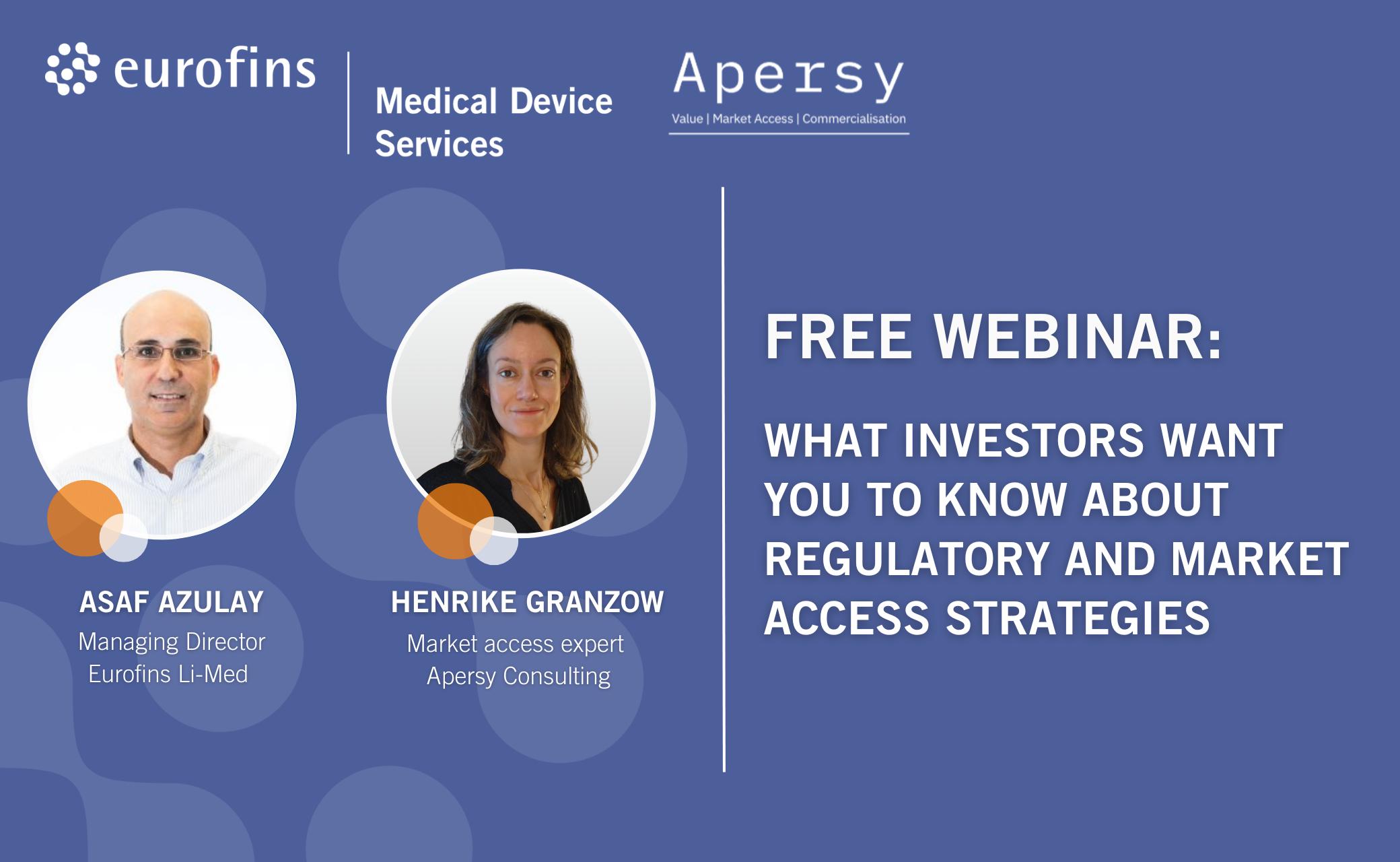 eurofins

Medical Device Services

Apersy
Value | Market Access | Commercialisation

ASAF AZULAY
Managing Director
Eurofins Li-Med

HENRIKE GRANZOW
Market access expert
Apersy Consulting

FREE WEBINAR:

WHAT INVESTORS WANT YOU TO KNOW ABOUT REGULATORY AND MARKET ACCESS STRATEGIES